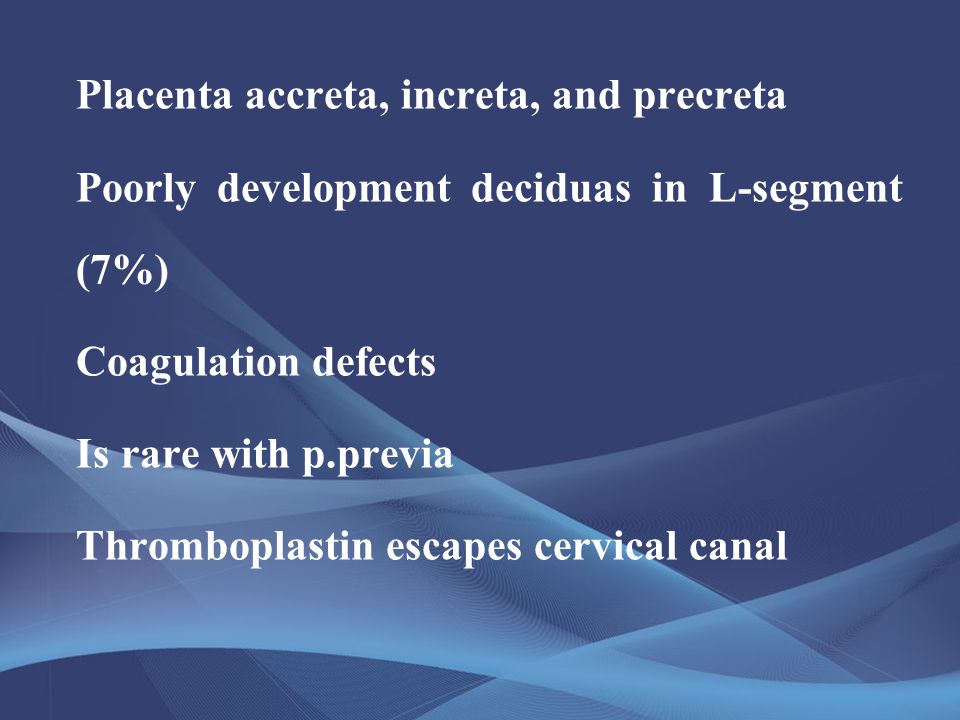 Placenta accreta, increta, and precreta

Poorly development deciduas in L-segment (7%)

Coagulation defects

Is rare with p.previa

Thromboplastin escapes cervical canal